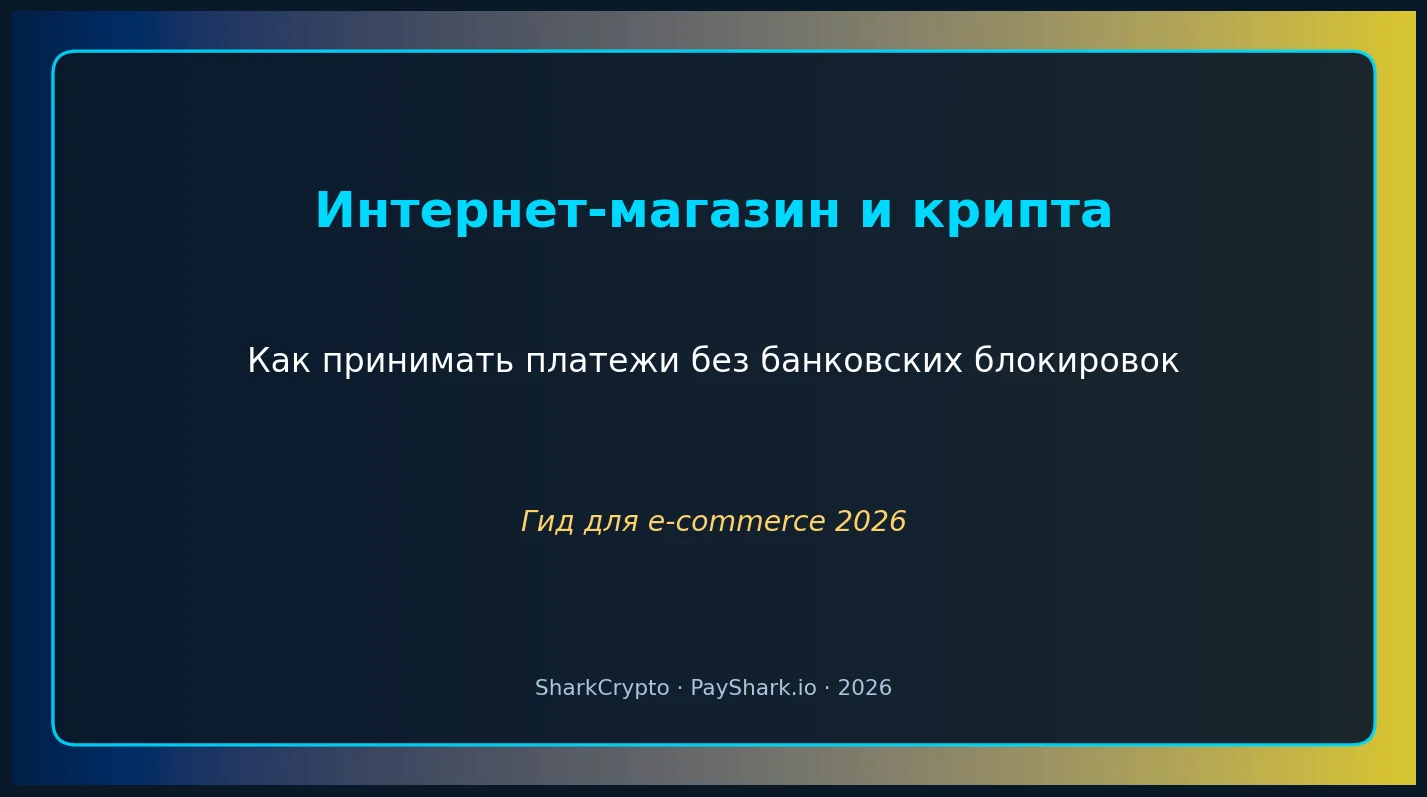 Интернет-магазин и крипта

Как принимать платежи без банковских блокировок

Гид для e-commerce 2026

SharkCrypto · PayShark.io · 2026